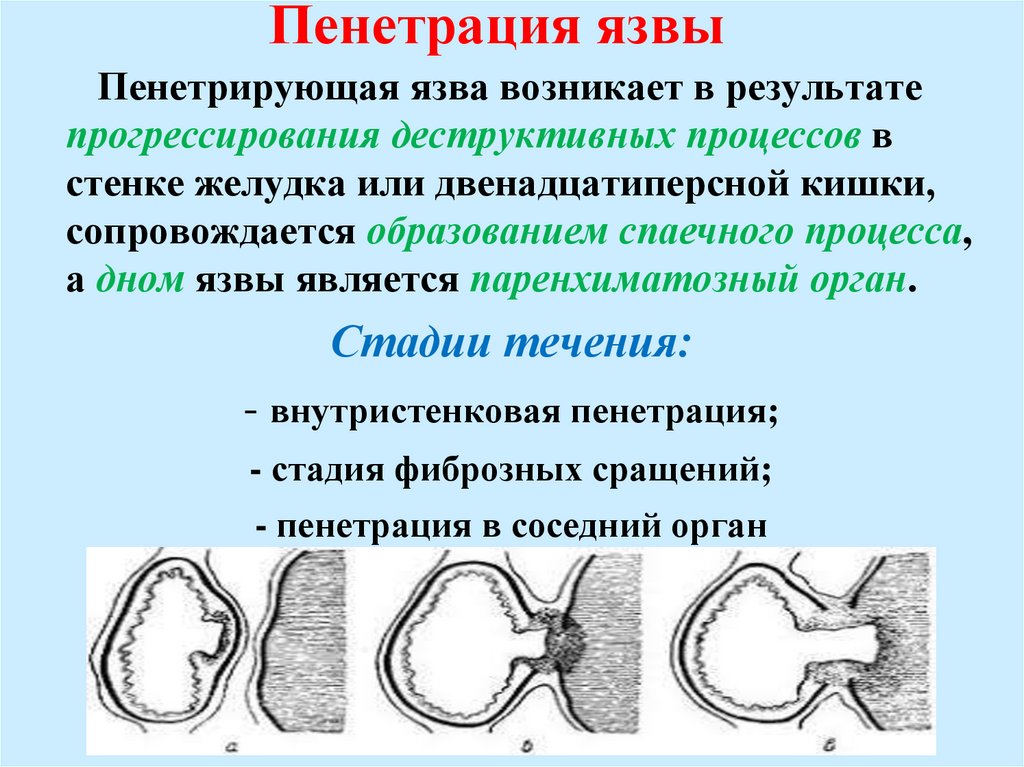 Пенетрация язвы

Пенетрирующая язва возникает в результате прогрессирования деструктивных процессов в стенке желудка или двенадцатиперсной кишки, сопровождается образованием спаечного процесса, а дном язвы является паренхиматозный орган.

Стадии течения:

- внутристенковая пенетрация;

- стадия фиброзных сращений;

- пенетрация в соседний орган

а

б

в